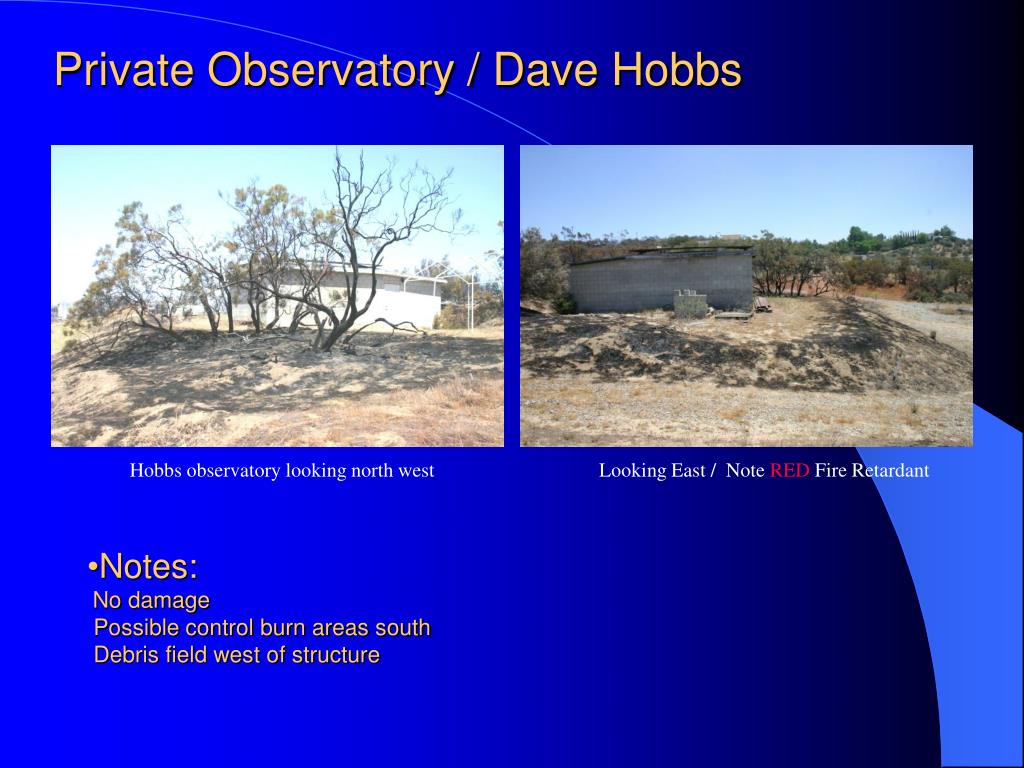 Private Observatory / Dave Hobbs

Hobbs observatory looking north west

Looking East / Note RED Fire Retardant

•Notes:
No damage
Possible control burn areas south
Debris field west of structure